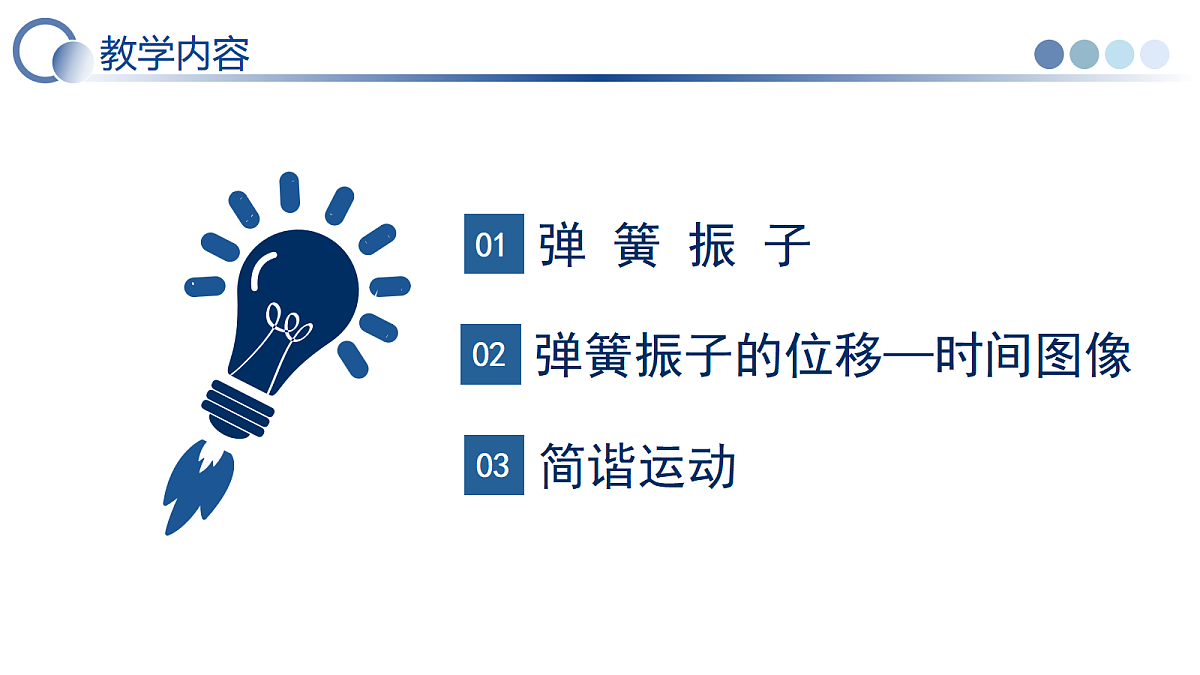 教学内容

01 弹 簧 振 子

02 弹簧振子的位移—时间图像

03 简谐运动